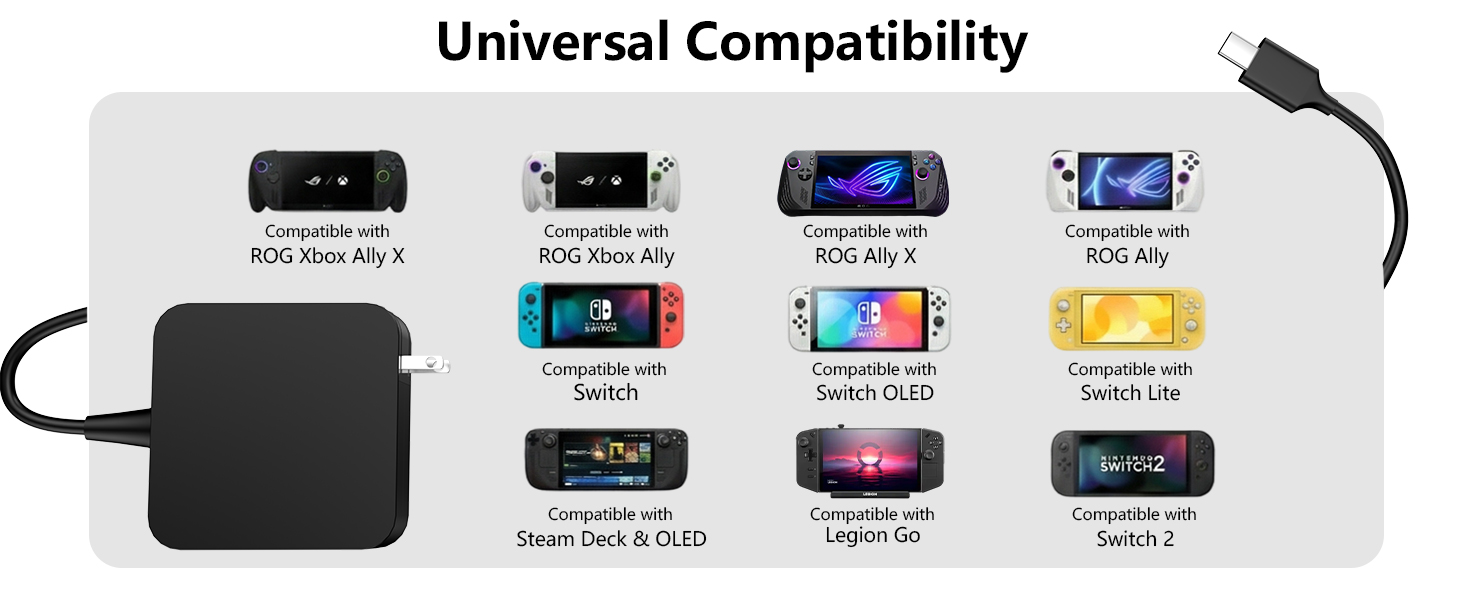 Universal Compatibility

Compatible with
ROG Xbox Ally X

Compatible with
ROG Xbox Ally

Compatible with
ROG Ally X

Compatible with
ROG Ally

NINTENDO SWITCH

Compatible with
Switch

NINTENDO SWITCH

Compatible with
Switch OLED

Compatible with
Switch Lite

Compatible with
Steam Deck & OLED

LEGION

Compatible with
Legion Go

NINTENDO SWITCH 2

Compatible with
Switch 2